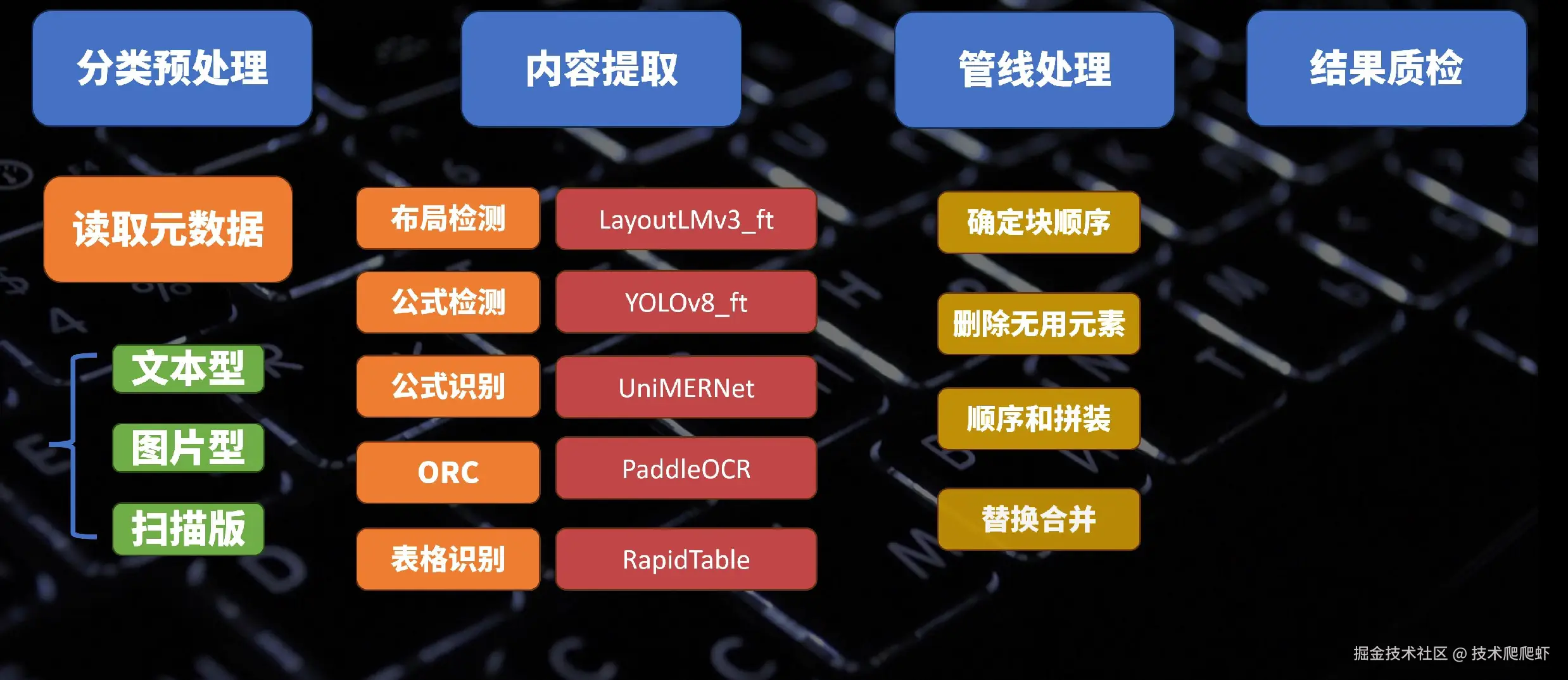 分类预处理

内容提取

管线处理

结果质检

读取元数据

文本型

图片型

扫描版

布局检测

LayoutLMv3_ft

公式检测

YOLOv8_ft

公式识别

UniMERNet

ORC

PaddleOCR

表格识别

RapidTable

确定块顺序

删除无用元素

顺序和拼装

替换合并

掘金技术社区 @ 技术爬爬虾